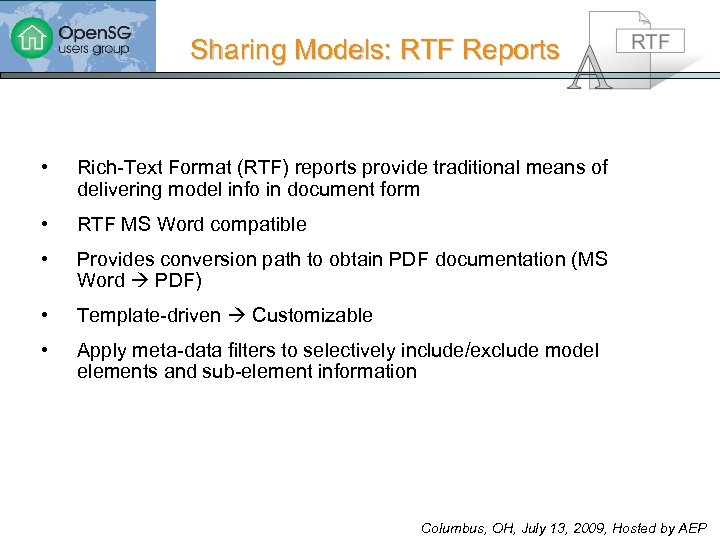 OpenSG users group

Sharing Models: RTF Reports

RTF

A

• Rich-Text Format (RTF) reports provide traditional means of delivering model info in document form

• RTF MS Word compatible

• Provides conversion path to obtain PDF documentation (MS Word → PDF)

• Template-driven → Customizable

• Apply meta-data filters to selectively include/exclude model elements and sub-element information

Columbus, OH, July 13, 2009, Hosted by AEP